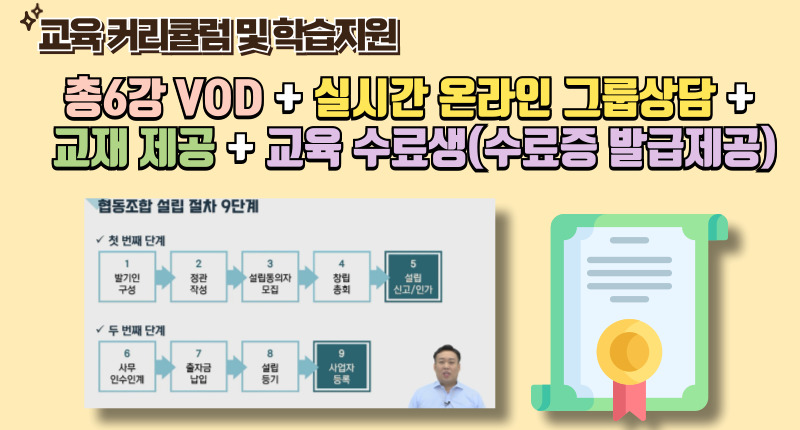 교육 커리큘럼 및 학습지원

총6강 VOD + 실시간 온라인 그룹상담 + 교재 제공 + 교육 수료생(수료증 발급제공)

협동조합 설립 절차 9단계

✓ 첫 번째 단계

1 발기인 구성

2 정관 작성

3 설립동의자 모집

4 창립 총회

5 설립 신고/인가

✓ 두 번째 단계

6 사무 인수인계

7 출자금 납입

8 설립 등기

9 사업자 등록